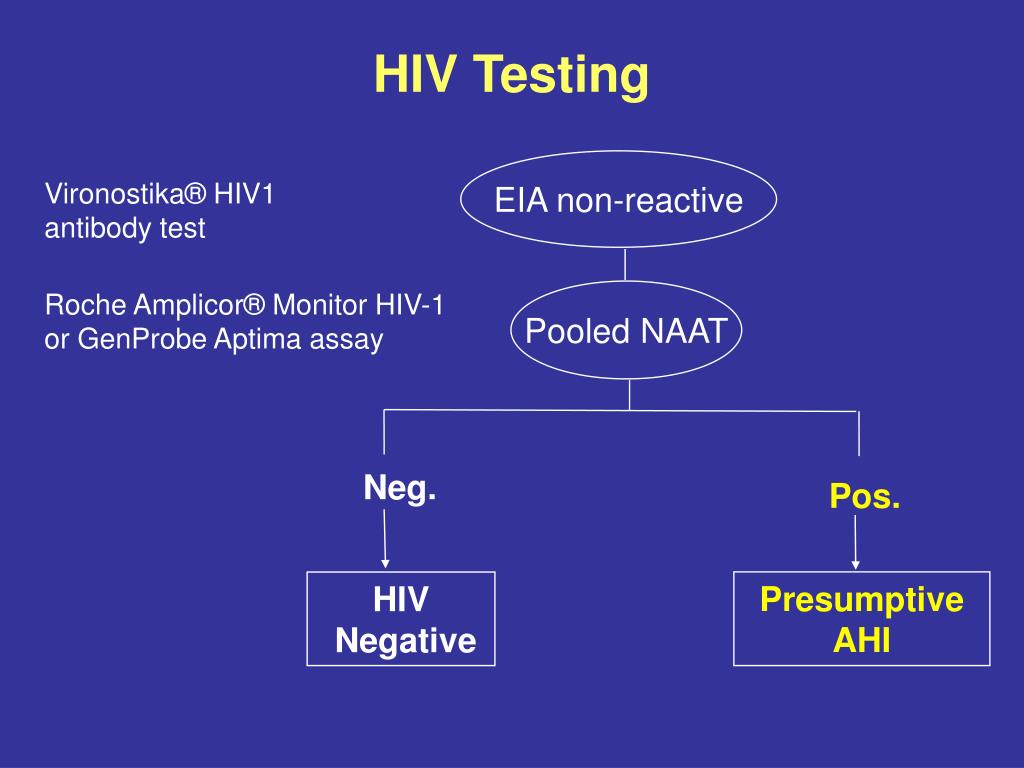 HIV Testing

Vironostika® HIV1 antibody test

Roche Amplicor® Monitor HIV-1 or GenProbe Aptima assay

EIA non-reactive

Pooled NAAT

Neg.

Pos.

HIV Negative

Presumptive AHI